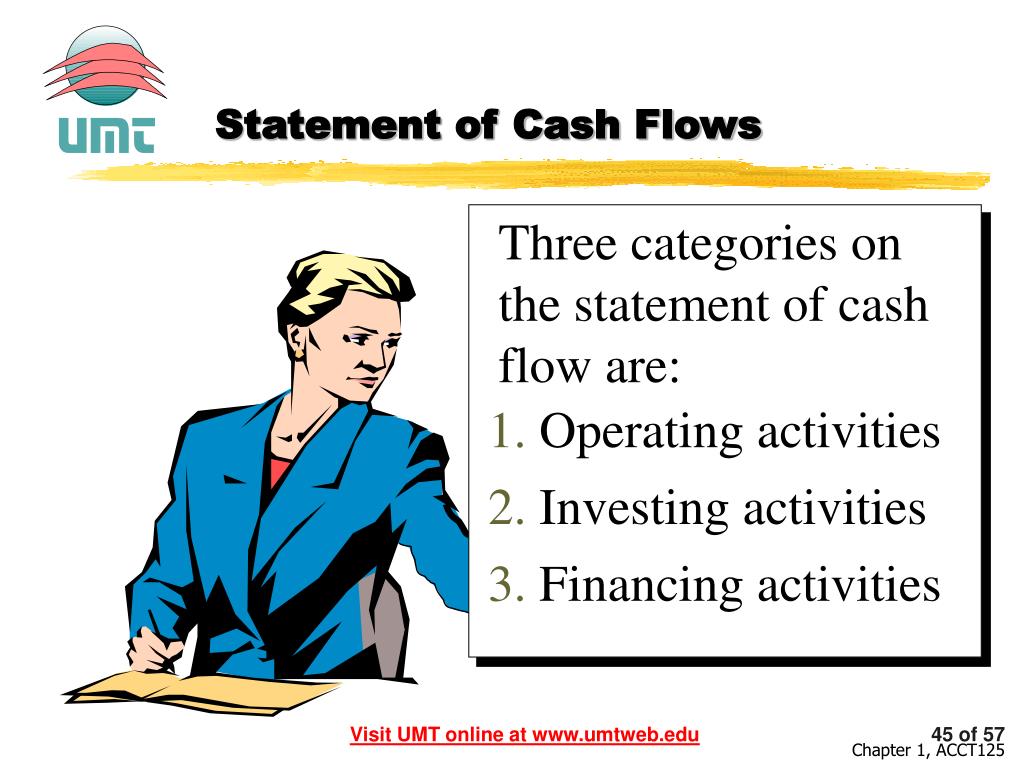 UMT

Statement of Cash Flows

Three categories on the statement of cash flow are:
1. Operating activities
2. Investing activities
3. Financing activities

Visit UMT online at www.umtweb.edu

45 of 57
Chapter 1, ACCT125